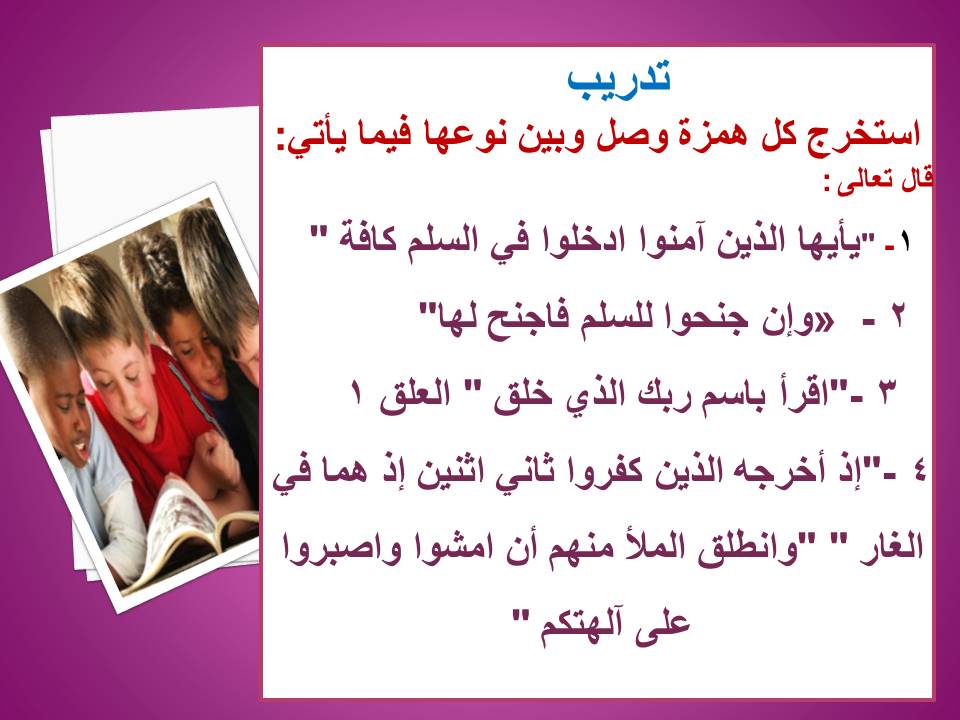 تدريب
استخرج كل همزة وصل وبين نوعها فيما يأتي:
قال تعالى :
١- "يأيها الذين آمنوا ادخلوا في السلم كافة "
٢ - «وإن جنحوا للسلم فاجنح لها"
٣ -"اقرأ باسم ربك الذي خلق " العلق ١
٤ -"إذ أخرجه الذين كفروا ثاني اثنين إذ هما في الغار " "وانطلق الملأ منهم أن امشوا واصبروا على آلهتكم "